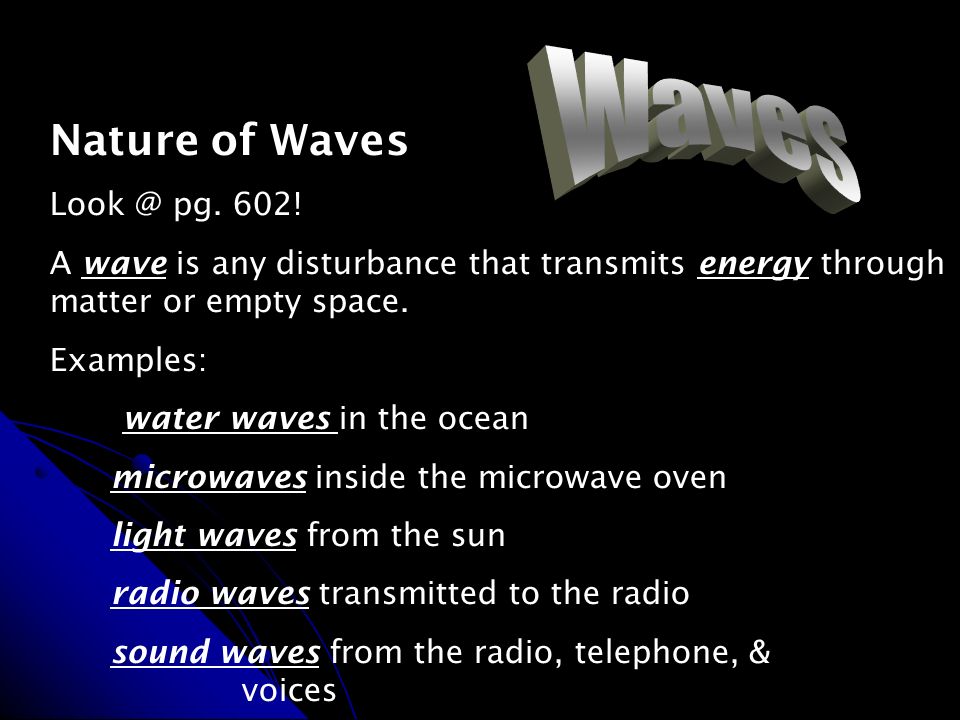 Waves

Nature of Waves

Look @ pg. 602!

A wave is any disturbance that transmits energy through matter or empty space.

Examples:

water waves in the ocean

microwaves inside the microwave oven

light waves from the sun

radio waves transmitted to the radio

sound waves from the radio, telephone, & voices